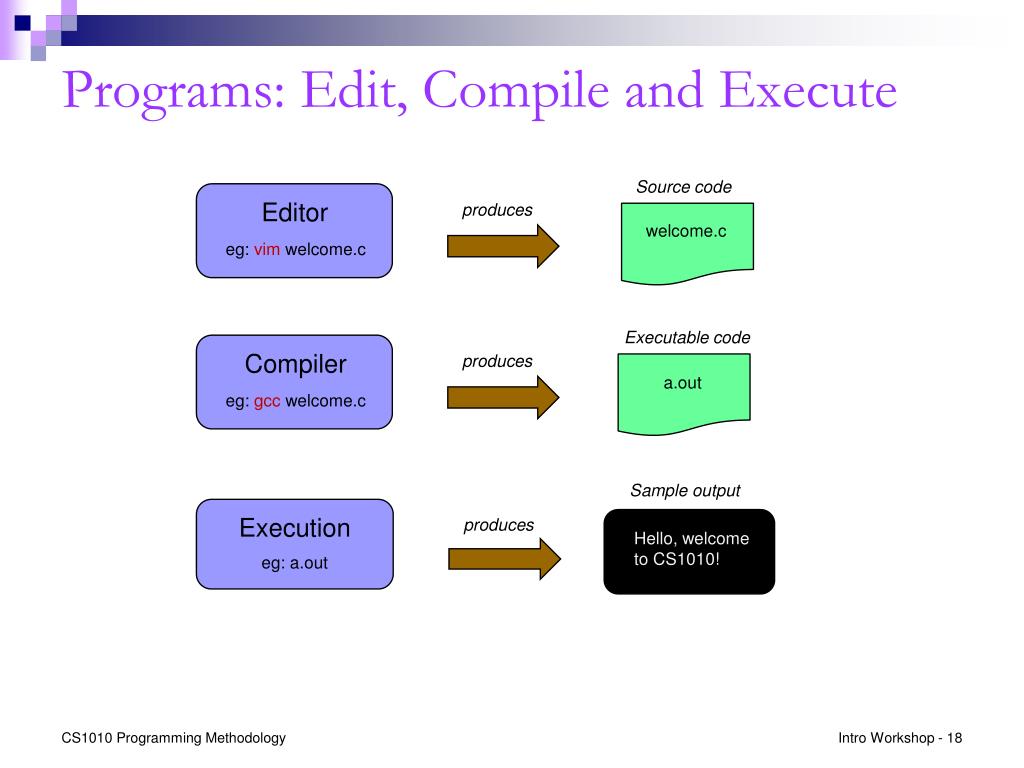 Programs: Edit, Compile and Execute

Editor
eg: vim welcome.c

produces

Source code
welcome.c

Compiler
eg: gcc welcome.c

produces

Executable code
a.out

Execution
eg: a.out

produces

Sample output
Hello, welcome to CS1010!

CS1010 Programming Methodology

Intro Workshop - 18